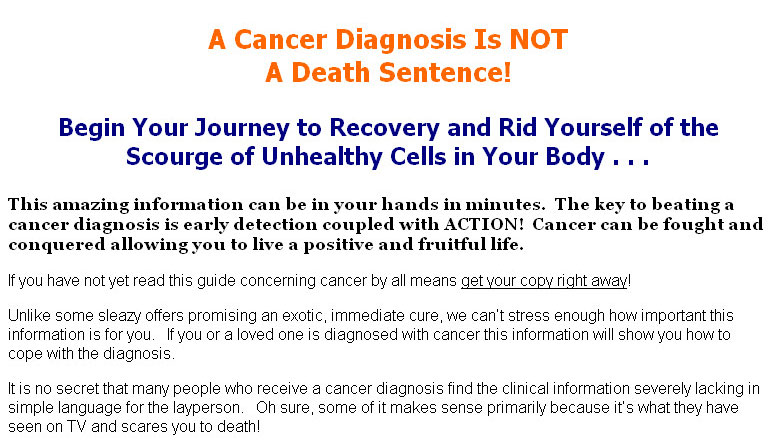 A Cancer Diagnosis Is NOT
A Death Sentence!

Begin Your Journey to Recovery and Rid Yourself of the Scourge of Unhealthy Cells in Your Body . . .

This amazing information can be in your hands in minutes. The key to beating a cancer diagnosis is early detection coupled with ACTION! Cancer can be fought and conquered allowing you to live a positive and fruitful life.

If you have not yet read this guide concerning cancer by all means get your copy right away!

Unlike some sleazy offers promising an exotic, immediate cure, we can't stress enough how important this information is for you. If you or a loved one is diagnosed with cancer this information will show you how to cope with the diagnosis.

It is no secret that many people who receive a cancer diagnosis find the clinical information severely lacking in simple language for the layperson. Oh sure, some of it makes sense primarily because it's what they have seen on TV and scares you to death!